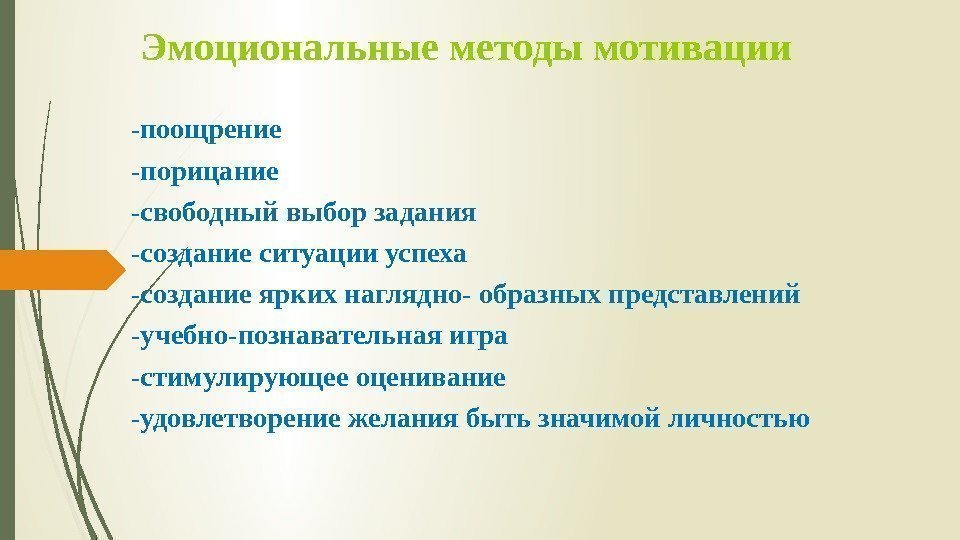 Эмоциональные методы мотивации

-поощрение

-порицание

-свободный выбор задания

-создание ситуации успеха

-создание ярких наглядно- образных представлений

-учебно-познавательная игра

-стимулирующее оценивание

-удовлетворение желания быть значимой личностью